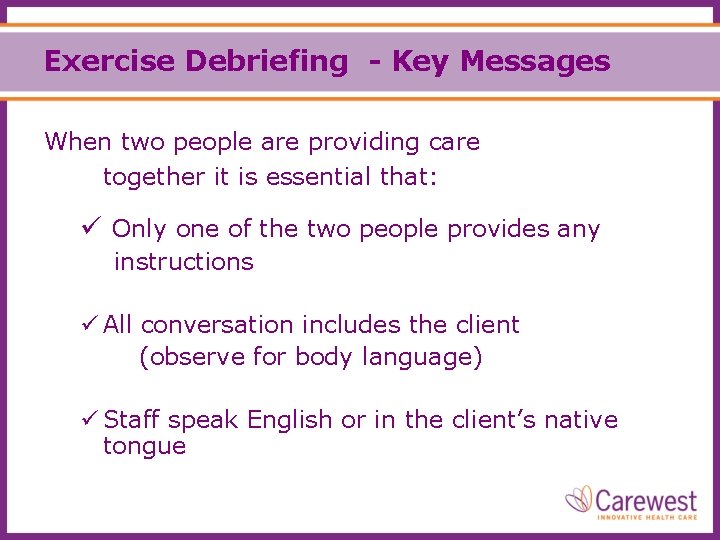 Exercise Debriefing - Key Messages

When two people are providing care together it is essential that:

✓ Only one of the two people provides any instructions

✓ All conversation includes the client (observe for body language)

✓ Staff speak English or in the client's native tongue

Carewest
INNOVATIVE HEALTH CARE